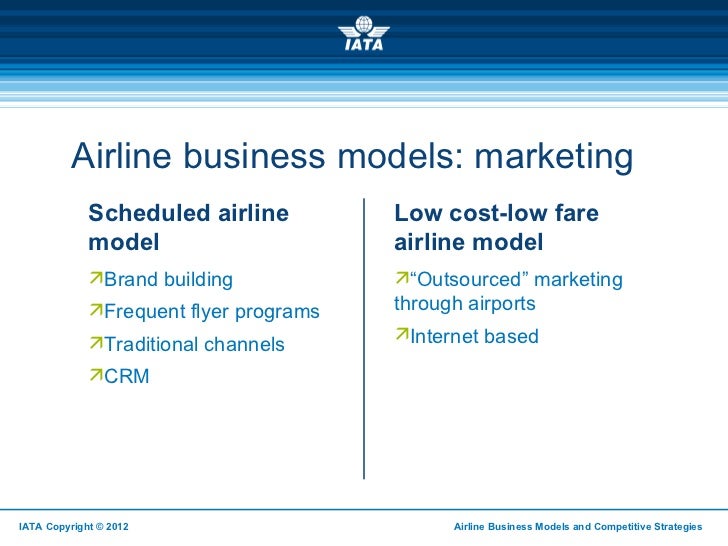 IATA

Airline business models: marketing

Scheduled airline model

Brand building

Frequent flyer programs

Traditional channels

CRM

Low cost-low fare airline model

“Outsourced” marketing through airports

Internet based

IATA Copyright © 2012

Airline Business Models and Competitive Strategies